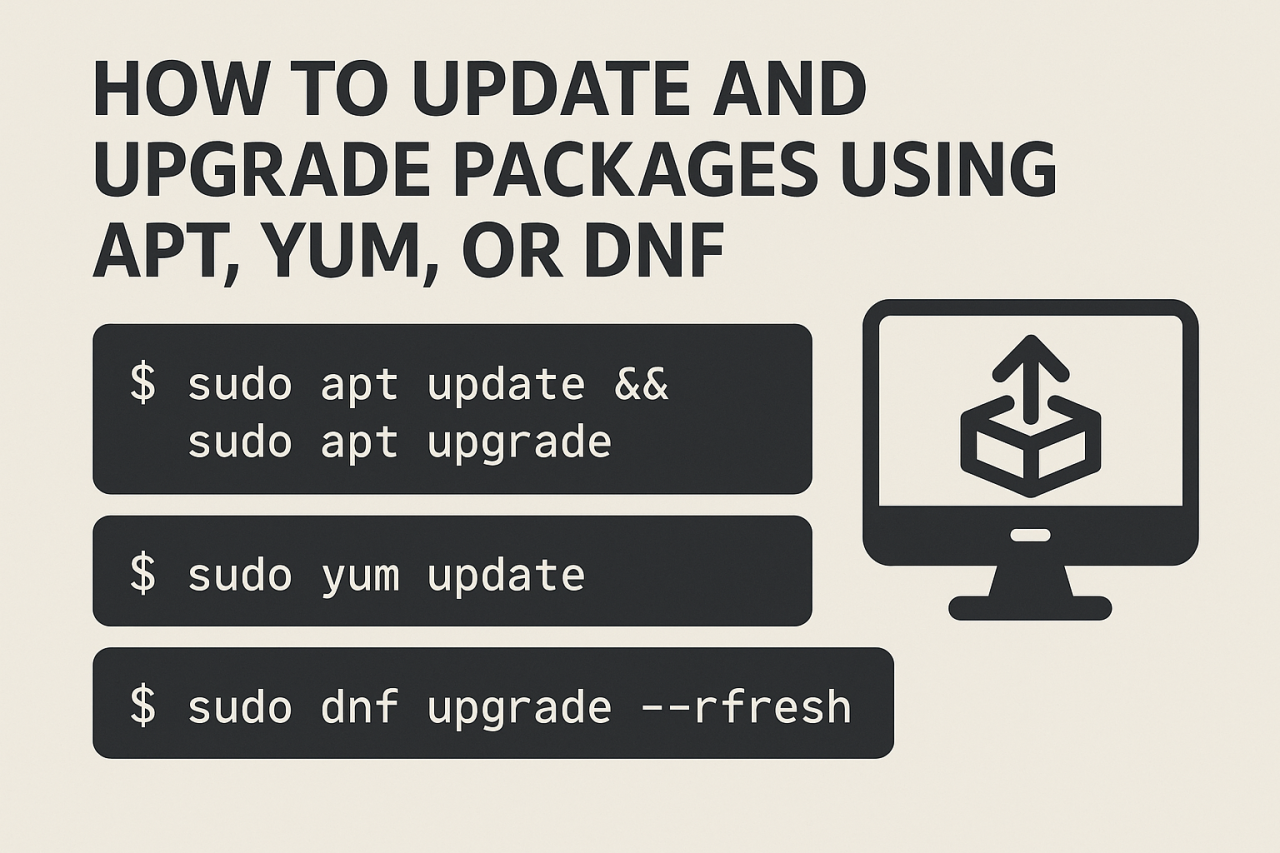 HOW TO UPDATE AND UPGRADE PACKAGES USING APT, YUM, OR DNF

$ sudo apt update &&
  sudo apt upgrade

$ sudo yum update

$ sudo dnf upgrade --rfresh